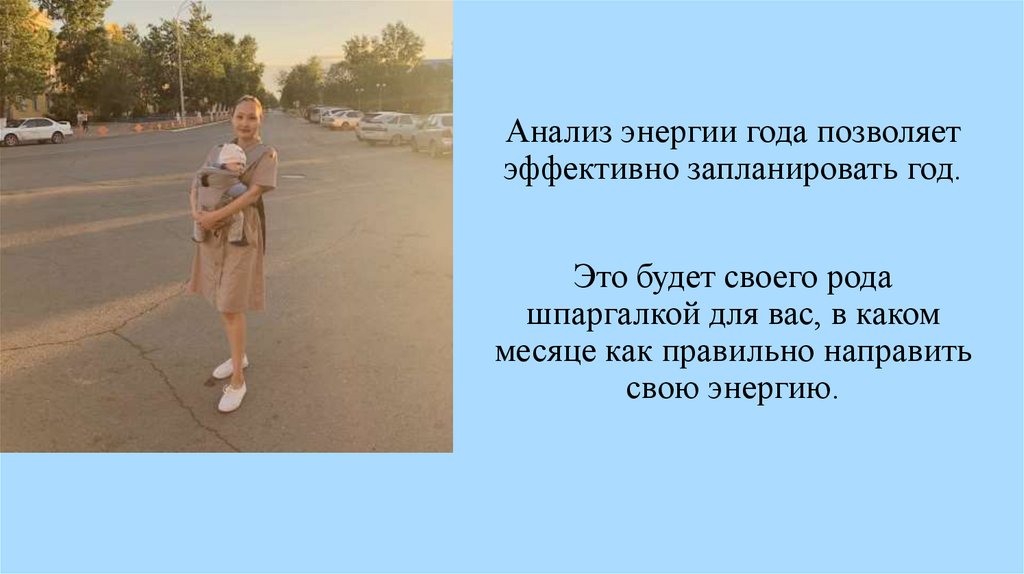 Анализ энергии года позволяет эффективно запланировать год.

Это будет своего рода шпаргалкой для вас, в каком месяце как правильно направить свою энергию.